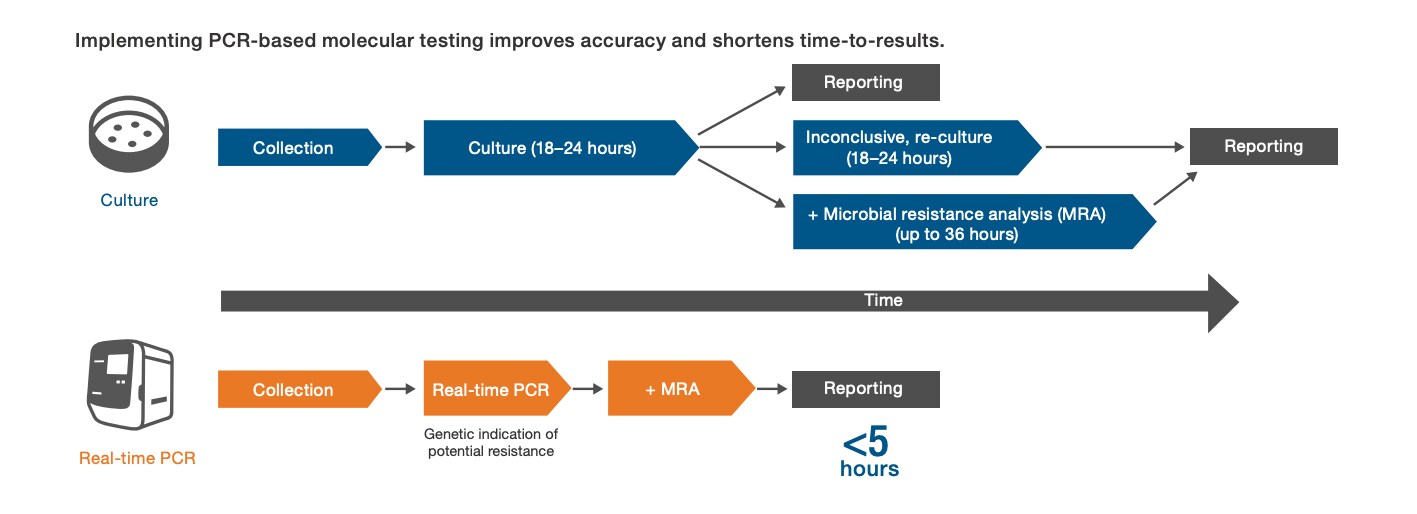 Implementing PCR-based molecular testing improves accuracy and shortens time-to-results.

Culture

Collection

Culture (18–24 hours)

Reporting

Inconclusive, re-culture (18–24 hours)

+ Microbial resistance analysis (MRA) (up to 36 hours)

Reporting

Time

Real-time PCR

Collection

Real-time PCR

Genetic indication of potential resistance

+ MRA

Reporting

<5 hours